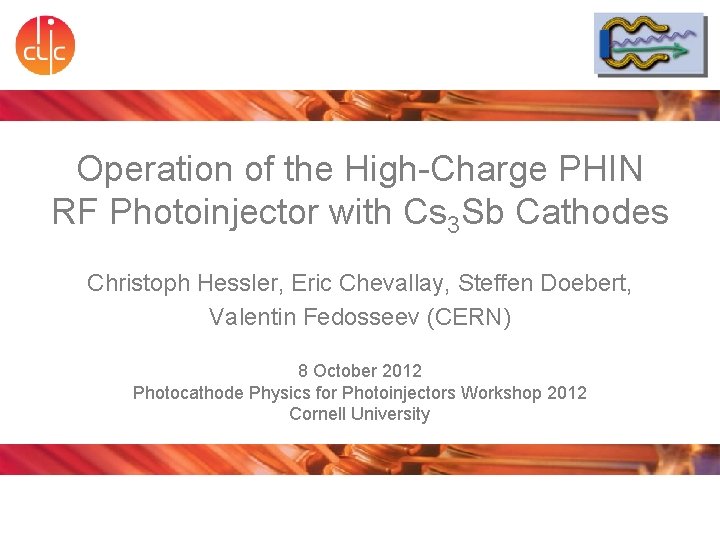 clic

Operation of the High-Charge PHIN RF Photoinjector with $Cs_3Sb$ Cathodes

Christoph Hessler, Eric Chevallay, Steffen Doebert, Valentin Fedosseev (CERN)

8 October 2012
Photocathode Physics for Photoinjectors Workshop 2012
Cornell University